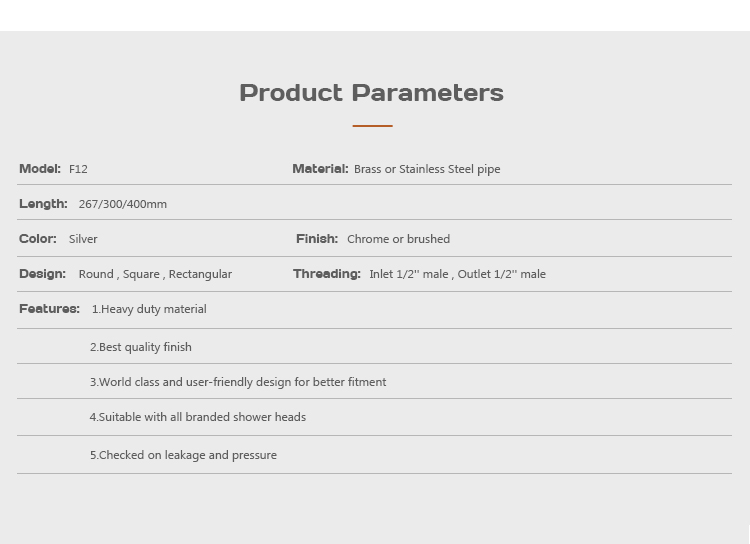 Product Parameters

Model: F12

Material: Brass or Stainless Steel pipe

Length: 267/300/400mm

Color: Silver

Finish: Chrome or brushed

Design: Round , Square , Rectangular

Threading: Inlet 1/2'' male , Outlet 1/2'' male

Features: 1.Heavy duty material

2.Best quality finish

3.World class and user-friendly design for better fitment

4.Suitable with all branded shower heads

5.Checked on leakage and pressure